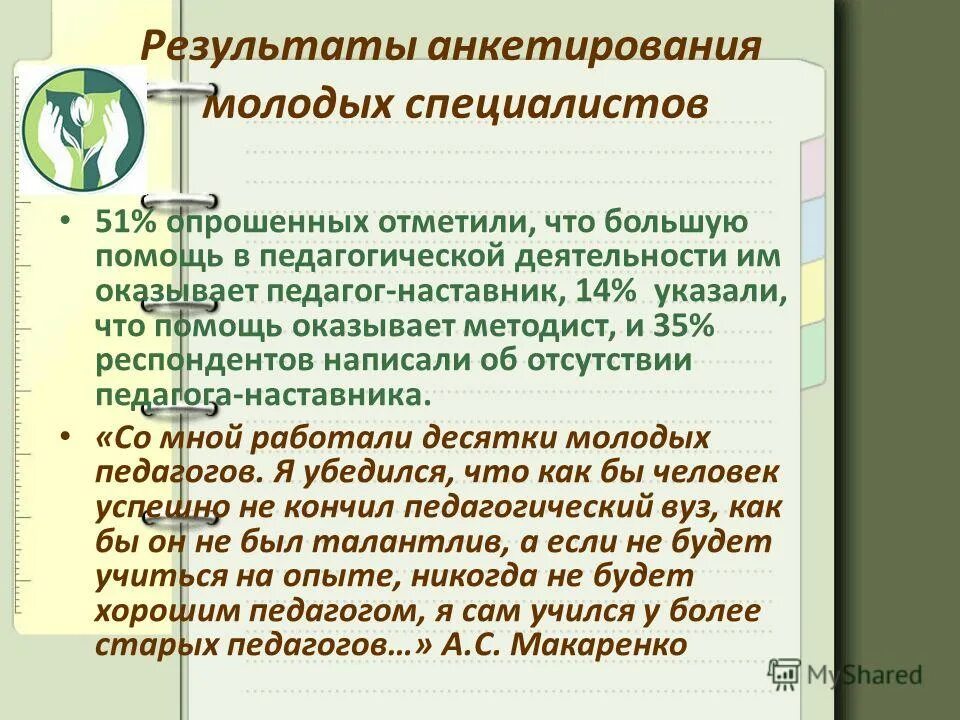 Результаты анкетирования молодых специалистов

• 51% опрошенных отметили, что большую помощь в педагогической деятельности им оказывает педагог-наставник, 14% указали, что помощь оказывает методист, и 35% респондентов написали об отсутствии педагога-наставника.

• «Со мной работали десятки молодых педагогов. Я убедился, что как бы человек успешно не кончил педагогический вуз, как бы он не был талантлив, а если не будет учиться на опыте, никогда не будет хорошим педагогом, я сам учился у более старых педагогов…» А.С. Макаренко

MyShared